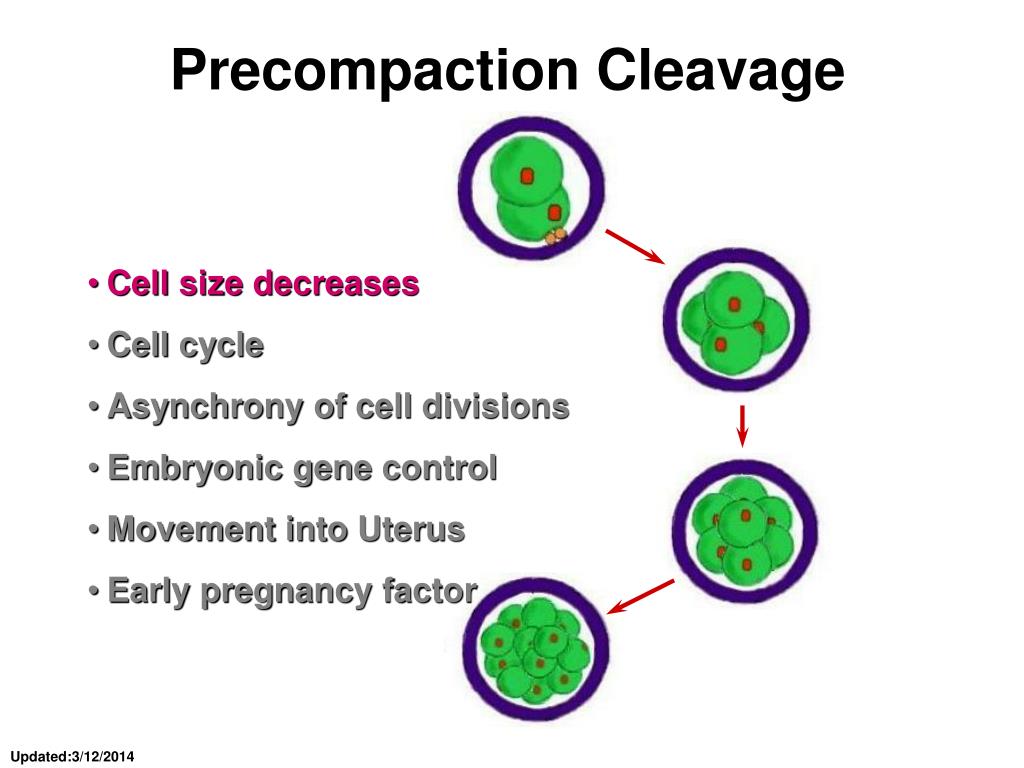 Precompaction Cleavage

• Cell size decreases
• Cell cycle
• Asynchrony of cell divisions
• Embryonic gene control
• Movement into Uterus
• Early pregnancy factor

Updated:3/12/2014